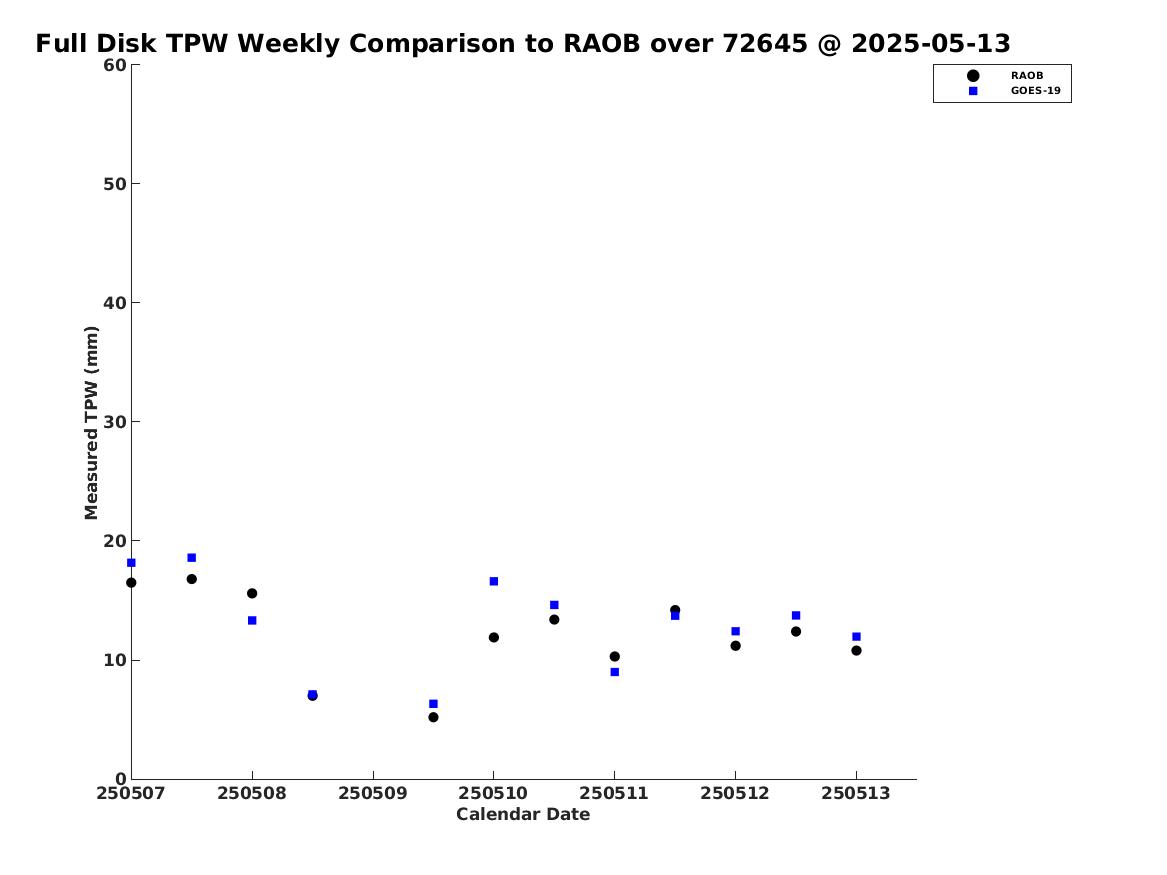 Full Disk TPW Weekly Comparison to RAOB over 72645 @ 2025-05-13

RAOB
GOES-19

Measured TPW (mm)

60
50
40
30
20
10
0

250507 250508 250509 250510 250511 250512 250513

Calendar Date